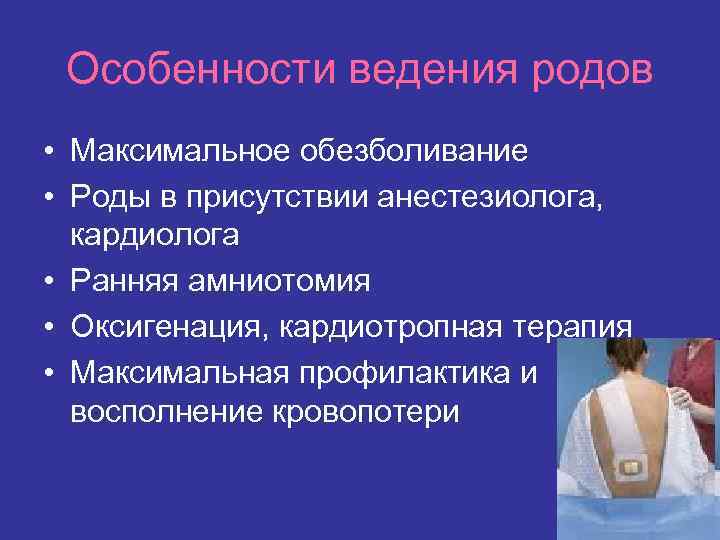 Особенности ведения родов

• Максимальное обезболивание
• Роды в присутствии анестезиолога, кардиолога
• Ранняя амниотомия
• Оксигенация, кардиотропная терапия
• Максимальная профилактика и восполнение кровопотери